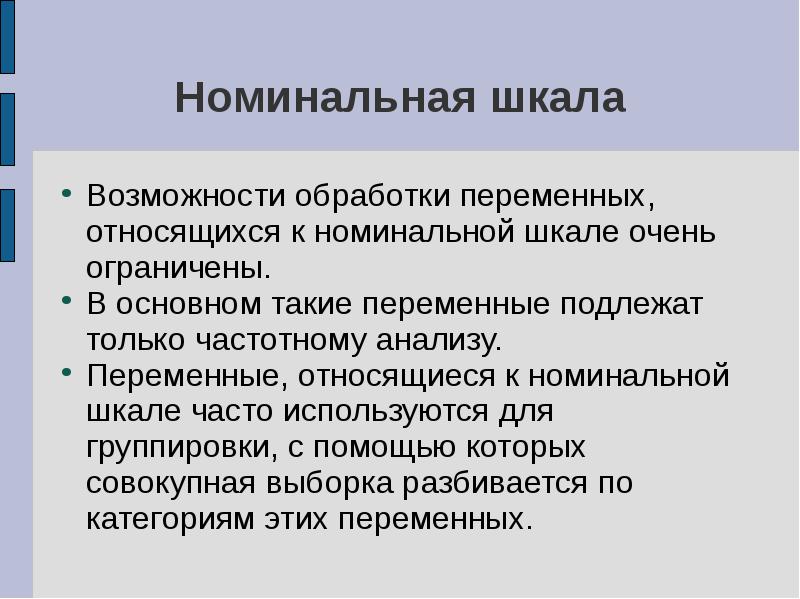 Номинальная шкала

• Возможности обработки переменных, относящихся к номинальной шкале очень ограничены.
• В основном такие переменные подлежат только частотному анализу.
• Переменные, относящиеся к номинальной шкале часто используются для группировки, с помощью которых совокупная выборка разбивается по категориям этих переменных.